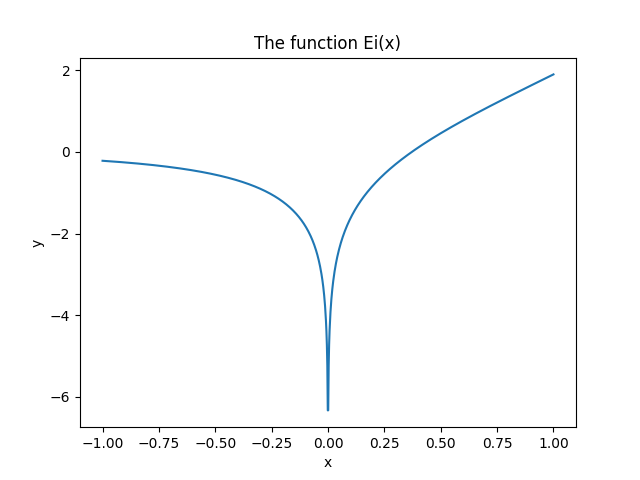 The function Ei(x)

2
0
−2
−4
−6

y

−1.00 −0.75 −0.50 −0.25 0.00 0.25 0.50 0.75 1.00

x